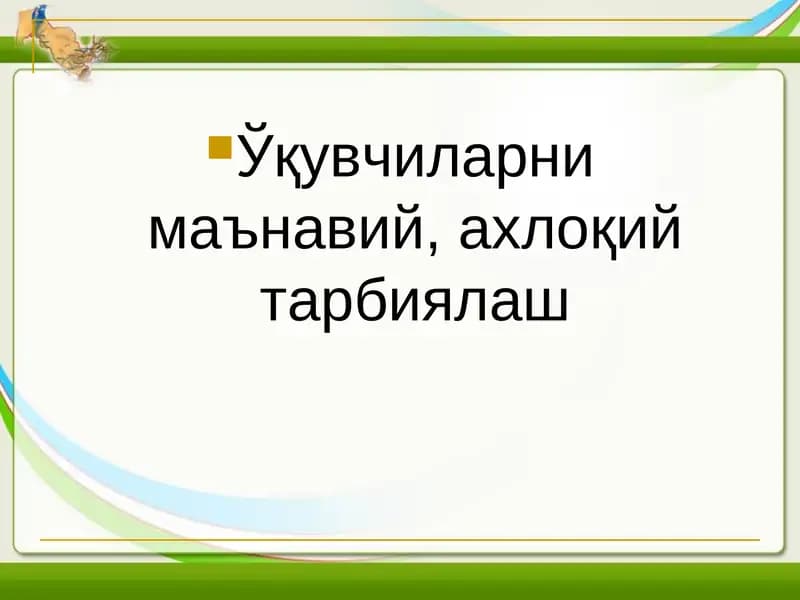 Ўқувчиларни маънавий, ахлоқий тарбиялаш